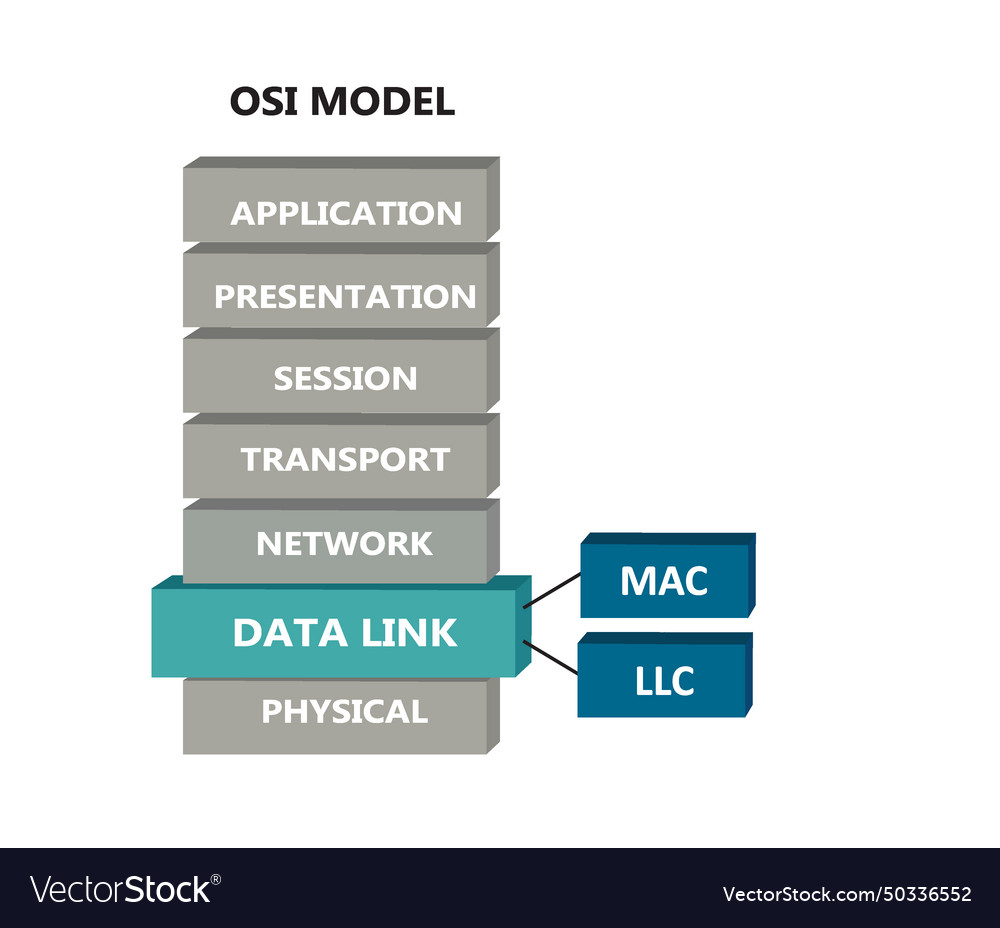 OSI MODEL

APPLICATION

PRESENTATION

SESSION

TRANSPORT

NETWORK

DATA LINK

PHYSICAL

MAC

LLC

VectorStock®

VectorStock.com/50336552